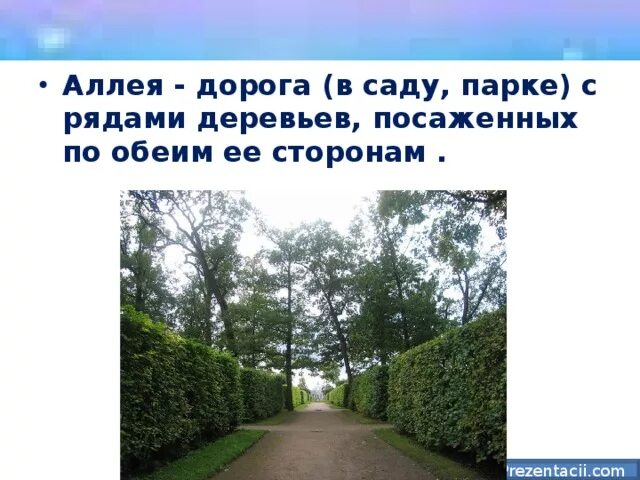 • Аллея - дорога (в саду, парке) с рядами деревьев, посаженных по обеим ее сторонам .

Prezentacii.com